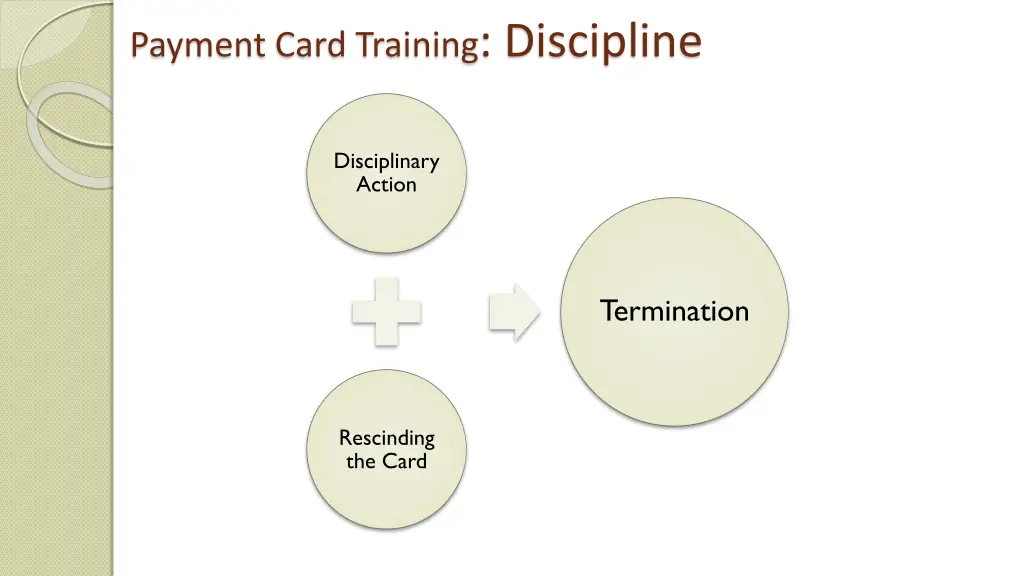 Payment Card Training: Discipline

Disciplinary Action

Rescinding the Card

Termination